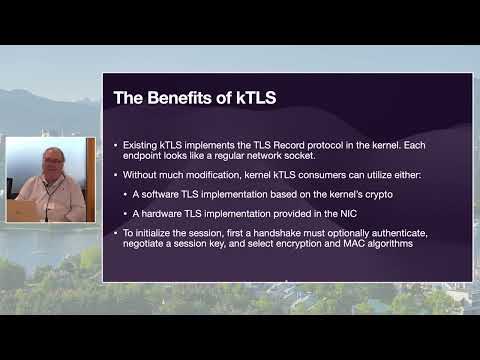 The Benefits of kTLS

• Existing kTLS implements the TLS Record protocol in the kernel. Each endpoint looks like a regular network socket.

• Without much modification, kernel kTLS consumers can utilize either:

• A software TLS implementation based on the kernel's crypto

• A hardware TLS implementation provided in the NIC

• To initialize the session, first a handshake must optionally authenticate, negotiate a session key, and select encryption and MAC algorithms